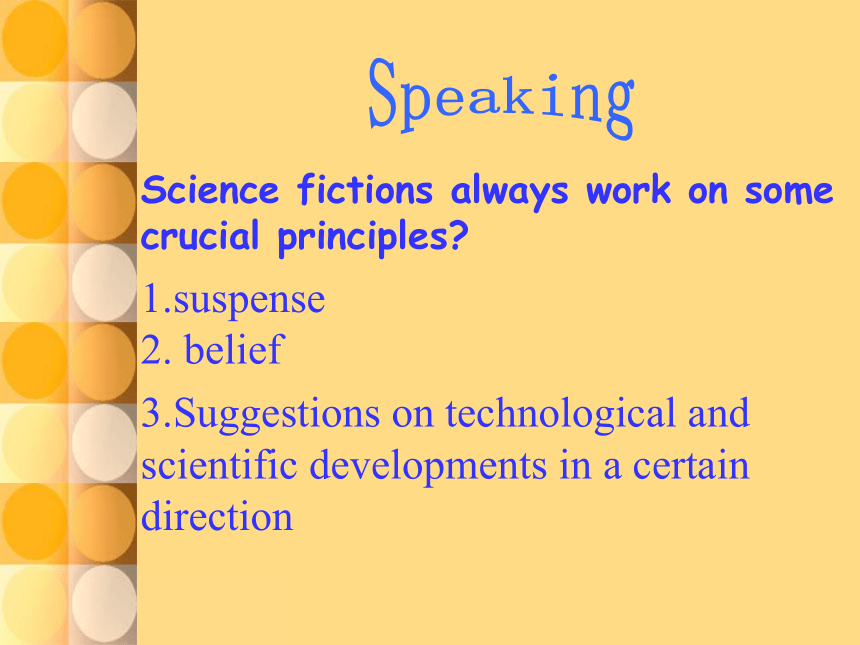 Speaking

Science fictions always work on some crucial principles?

1.suspense
2. belief

3.Suggestions on technological and scientific developments in a certain direction